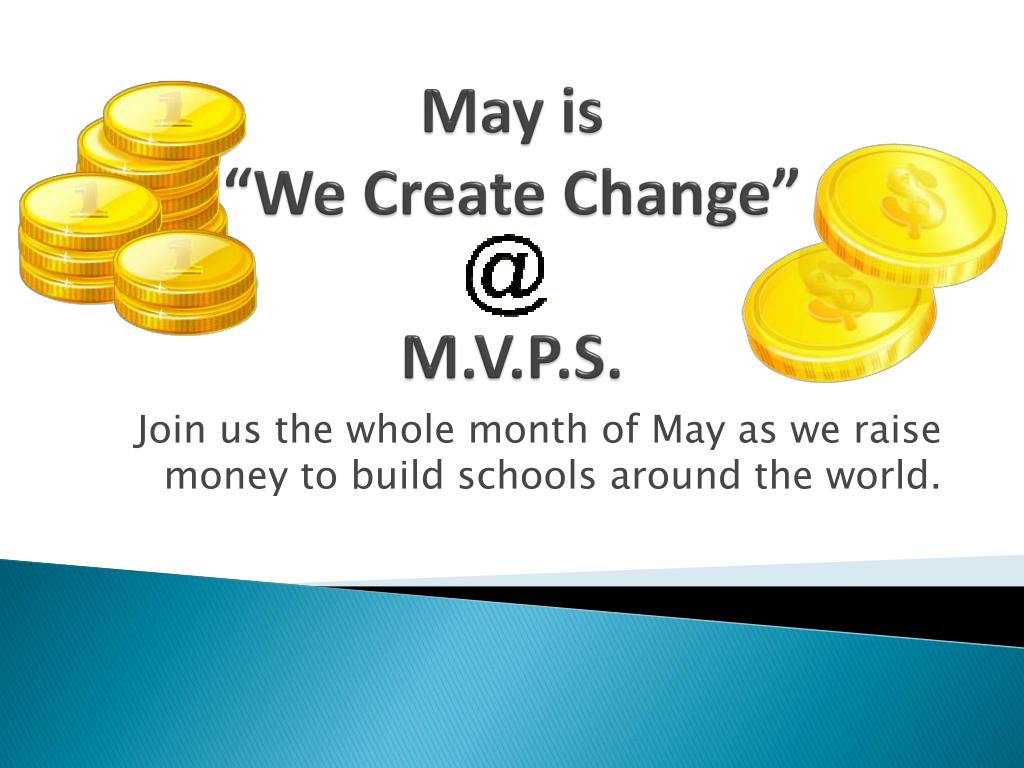 May is
“We Create Change”
@
M.V.P.S.

Join us the whole month of May as we raise money to build schools around the world.